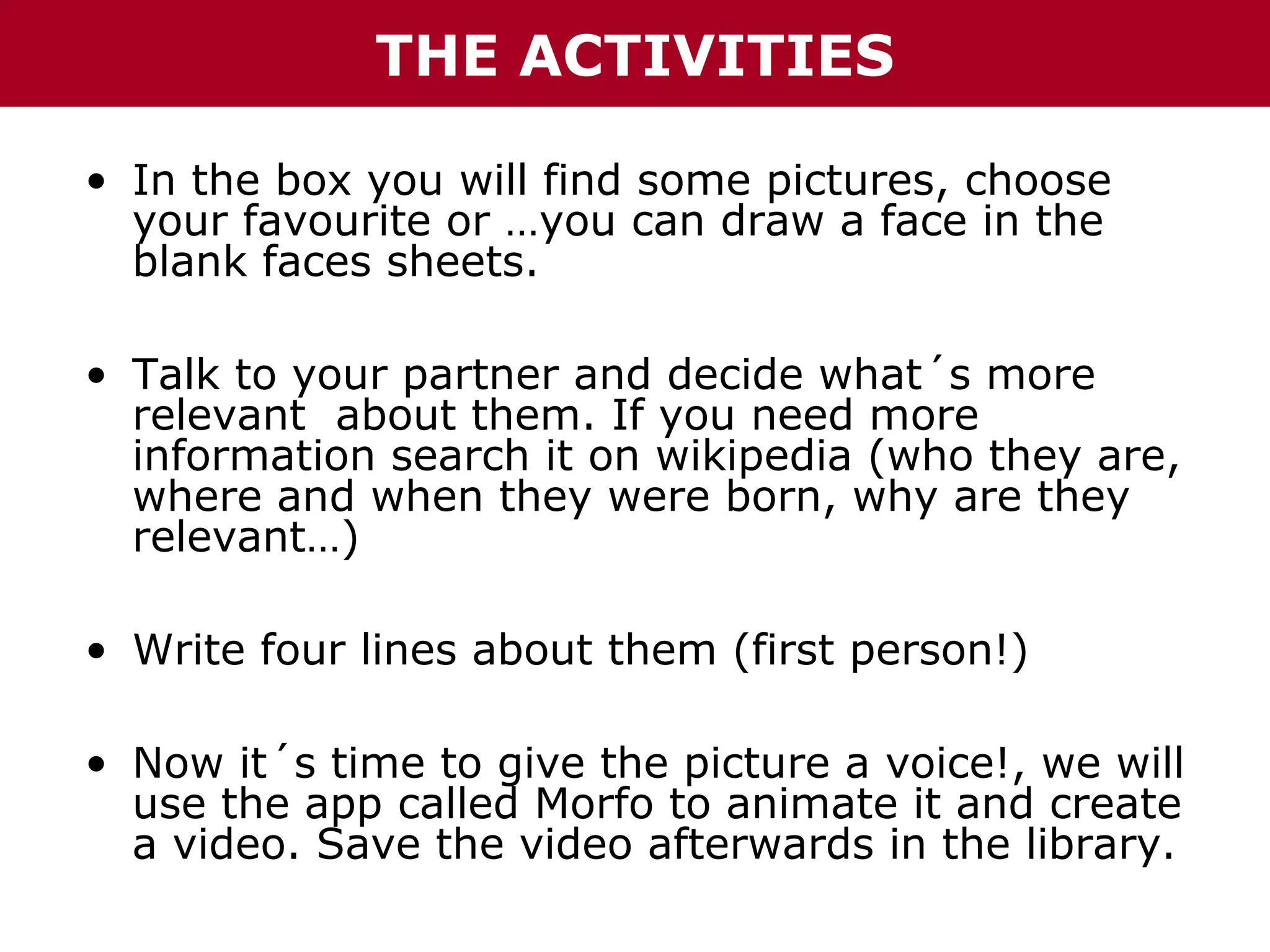 THE ACTIVITIES

• In the box you will find some pictures, choose your favourite or …you can draw a face in the blank faces sheets.

• Talk to your partner and decide what´s more relevant  about them. If you need more information search it on wikipedia (who they are, where and when they were born, why are they relevant…)

• Write four lines about them (first person!)

• Now it´s time to give the picture a voice!, we will use the app called Morfo to animate it and create a video. Save the video afterwards in the library.